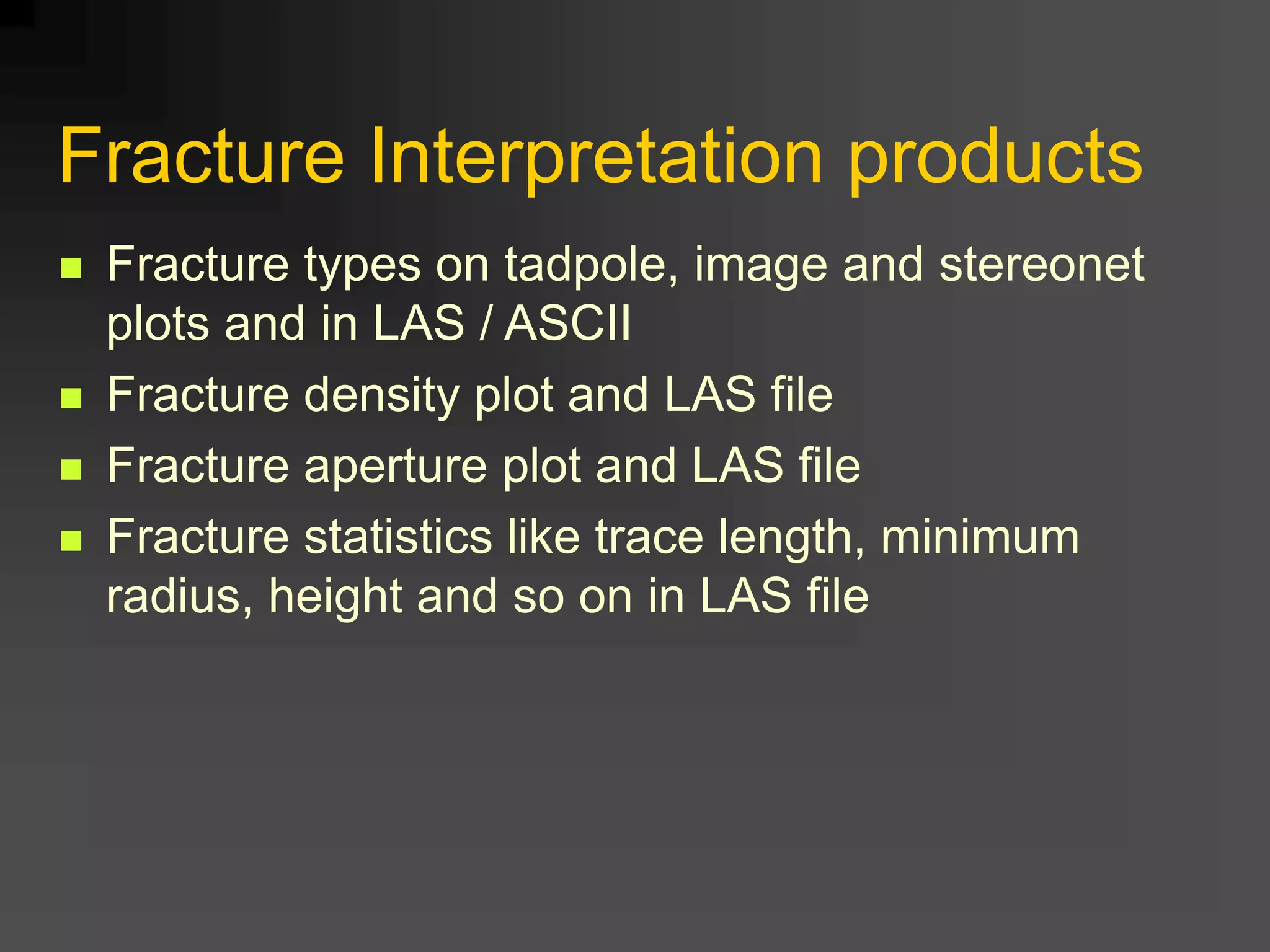 Fracture Interpretation products

- Fracture types on tadpole, image and stereonet plots and in LAS / ASCII
- Fracture density plot and LAS file
- Fracture aperture plot and LAS file
- Fracture statistics like trace length, minimum radius, height and so on in LAS file